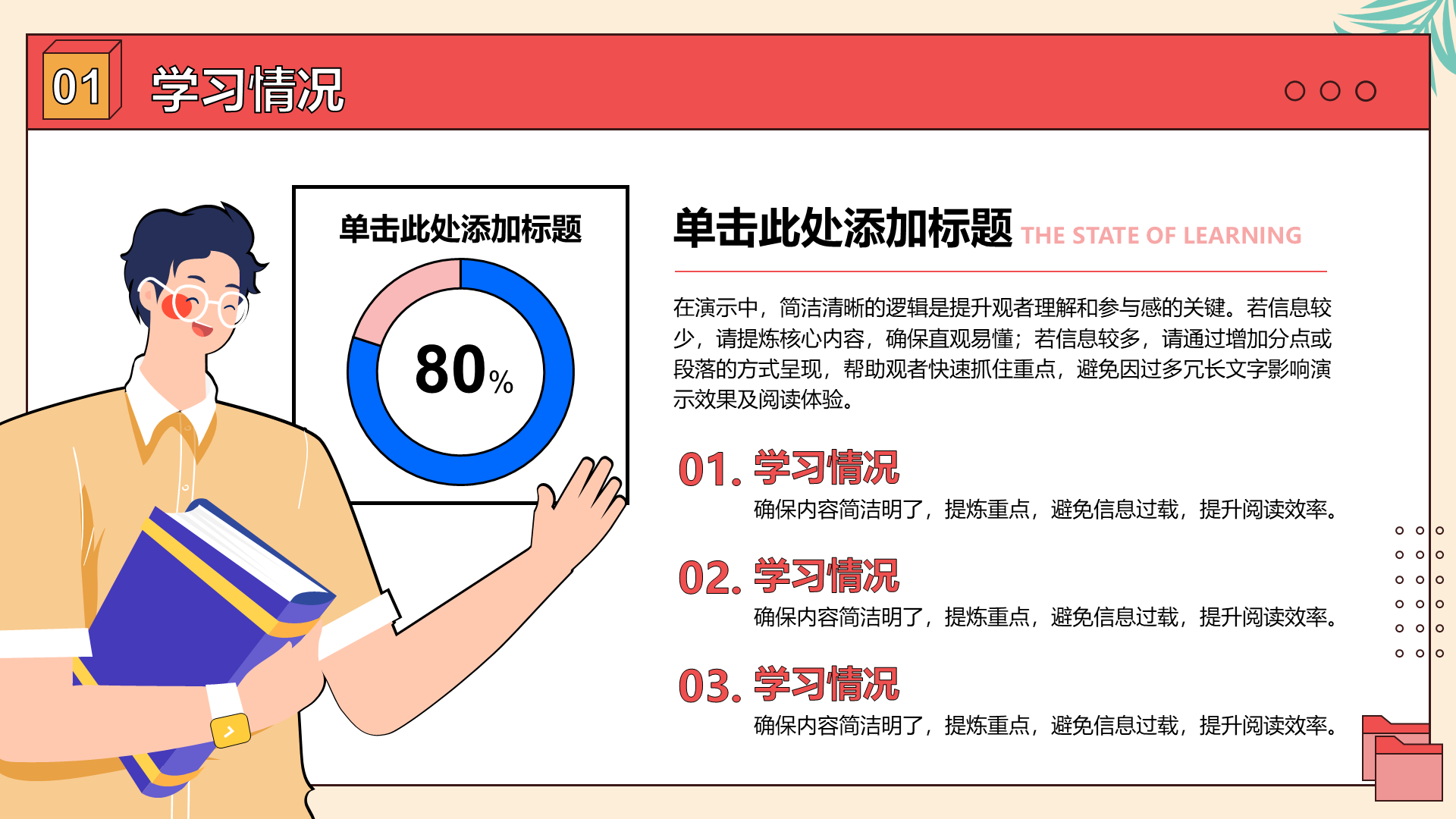 01 学习情况

单击此处添加标题

80%

单击此处添加标题 THE STATE OF LEARNING

在演示中，简洁清晰的逻辑是提升观者理解和参与感的关键。若信息较少，请提炼核心内容，确保直观易懂；若信息较多，请通过增加分点或段落的方式呈现，帮助观者快速抓住重点，避免因过多冗长文字影响演示效果及阅读体验。

01. 学习情况
确保内容简洁明了，提炼重点，避免信息过载，提升阅读效率。

02. 学习情况
确保内容简洁明了，提炼重点，避免信息过载，提升阅读效率。

03. 学习情况
确保内容简洁明了，提炼重点，避免信息过载，提升阅读效率。